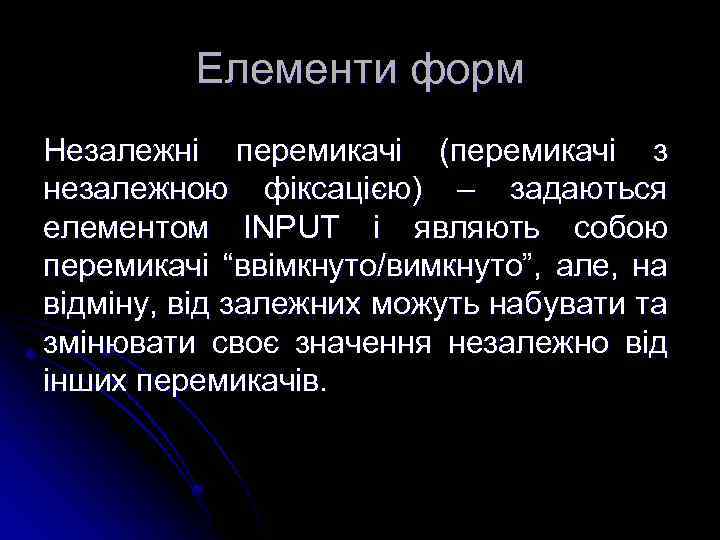 Елементи форм

Незалежні перемикачі (перемикачі з незалежною фіксацією) – задаються елементом INPUT і являють собою перемикачі “ввімкнуто/вимкнуто”, але, на відміну, від залежних можуть набувати та змінювати своє значення незалежно від інших перемикачів.